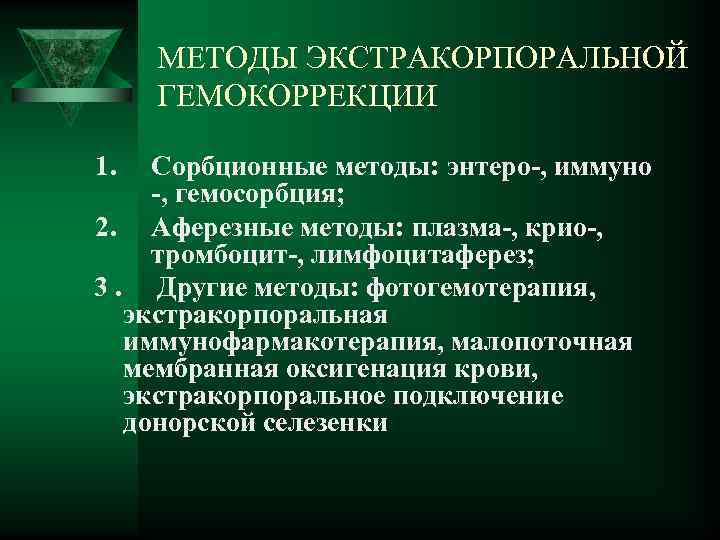 МЕТОДЫ ЭКСТРАКОРПОРАЛЬНОЙ ГЕМОКОРРЕКЦИИ

1. Сорбционные методы: энтеро-, иммуно -, гемосорбция;

2. Аферезные методы: плазма-, крио-, тромбоцит-, лимфоцитаферез;

3 . Другие методы: фотогемотерапия, экстракорпоральная иммунофармакотерапия, малопоточная мембранная оксигенация крови, экстракорпоральное подключение донорской селезенки